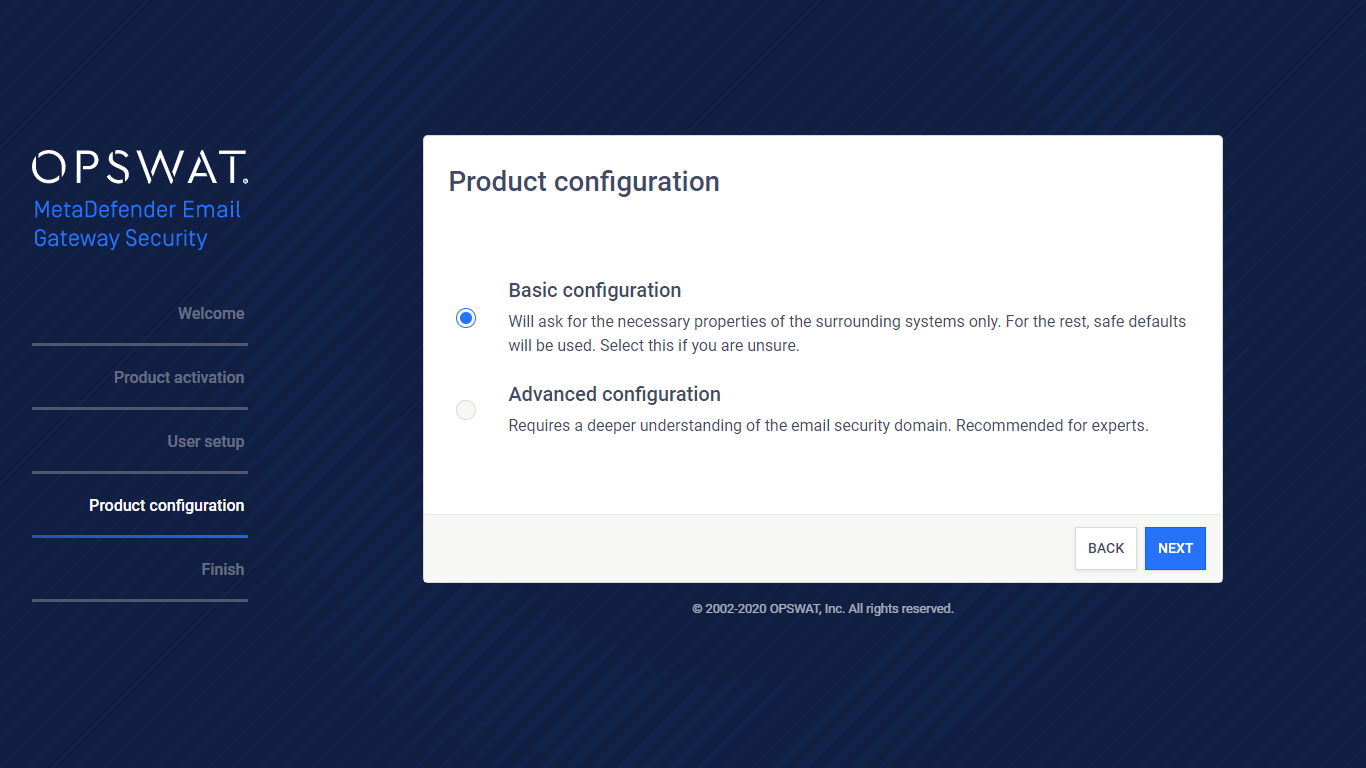 OPSWAT.
MetaDefender Email Gateway Security

Welcome

Product activation

User setup

Product configuration

Finish

Product configuration

Basic configuration
Will ask for the necessary properties of the surrounding systems only. For the rest, safe defaults will be used. Select this if you are unsure.

Advanced configuration
Requires a deeper understanding of the email security domain. Recommended for experts.

BACK NEXT

© 2002-2020 OPSWAT, Inc. All rights reserved.